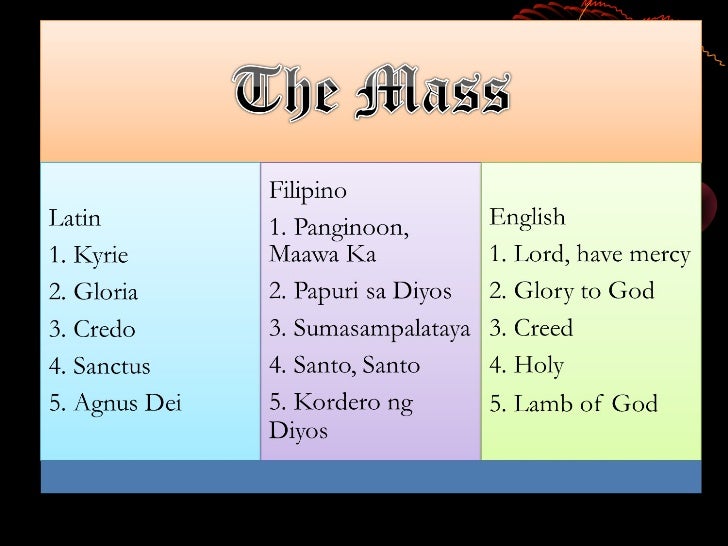 The Mass

Latin
1. Kyrie
2. Gloria
3. Credo
4. Sanctus
5. Agnus Dei

Filipino
1. Panginoon, Maawa Ka
2. Papuri sa Diyos
3. Sumasampalataya
4. Santo, Santo
5. Kordero ng Diyos

English
1. Lord, have mercy
2. Glory to God
3. Creed
4. Holy
5. Lamb of God